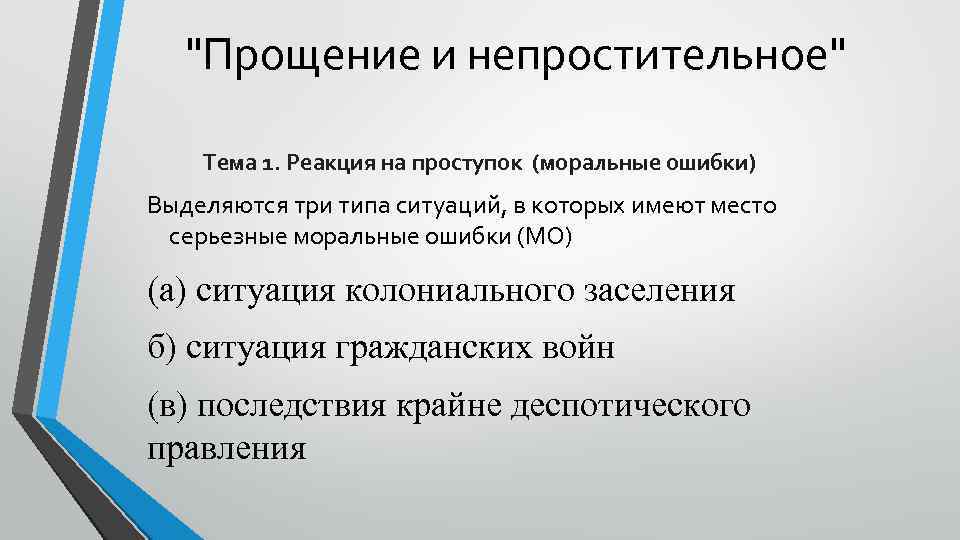 "Прощение и непростительное"

Тема 1. Реакция на проступок (моральные ошибки)

Выделяются три типа ситуаций, в которых имеют место серьезные моральные ошибки (МО)

(а) ситуация колониального заселения

б) ситуация гражданских войн

(в) последствия крайне деспотического правления